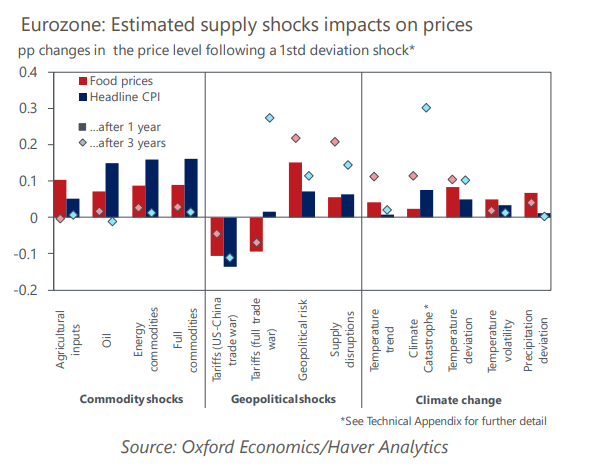 Eurozone: Estimated supply shocks impacts on prices

pp changes in the price level following a 1std deviation shock*

0.4
0.3
0.2
0.1
0
-0.1
-0.2

Food prices
Headline CPI
...after 1 year
...after 3 years

Agricultural inputs
Oil
Energy commodities
Full commodities
Tariffs (US-China trade war)
Tariffs (full trade war)
Geopolitical risk
Supply disruptions
Temperature trend
Climate Catastrophe *
Temperature deviation
Temperature volatility
Precipitation deviation

Commodity shocks
Geopolitical shocks
Climate change

*See Technical Appendix for further detail

Source: Oxford Economics/Haver Analytics